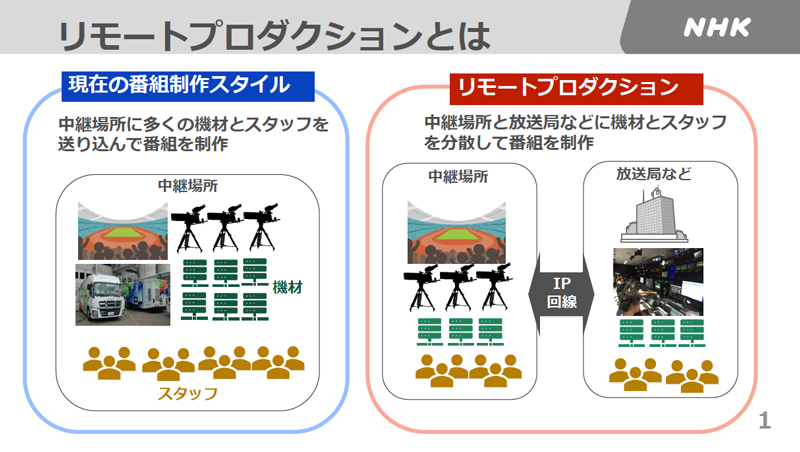 リモートプロダクションとは

NHK

現在の番組制作スタイル

中継場所に多くの機材とスタッフを送り込んで番組を制作

中継場所

機材

スタッフ

リモートプロダクション

中継場所と放送局などに機材とスタッフを分散して番組を制作

中継場所

IP
回線

放送局など

1